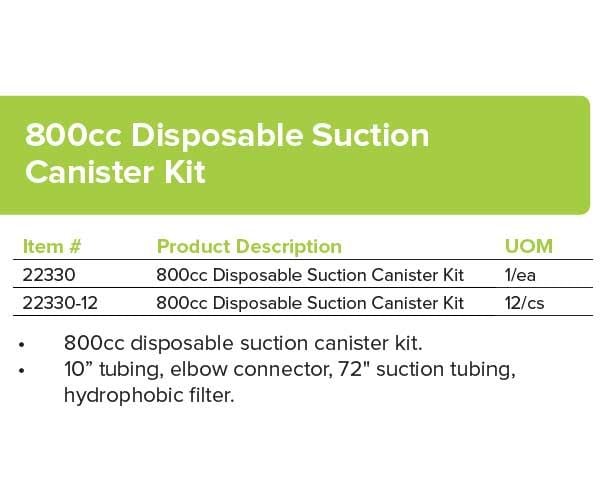 800cc Disposable Suction Canister Kit

| Item # | Product Description | UOM |
|---|---|---|
| 22330 | 800cc Disposable Suction Canister Kit | 1/ea |
| 22330-12 | 800cc Disposable Suction Canister Kit | 12/cs |

• 800cc disposable suction canister kit.
• 10” tubing, elbow connector, 72" suction tubing, hydrophobic filter.